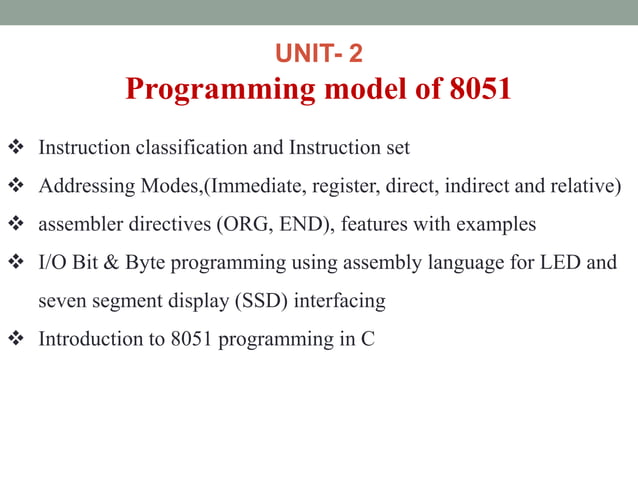 UNIT- 2
Programming model of 8051

❖ Instruction classification and Instruction set
❖ Addressing Modes,(Immediate, register, direct, indirect and relative)
❖ assembler directives (ORG, END), features with examples
❖ I/O Bit & Byte programming using assembly language for LED and seven segment display (SSD) interfacing
❖ Introduction to 8051 programming in C